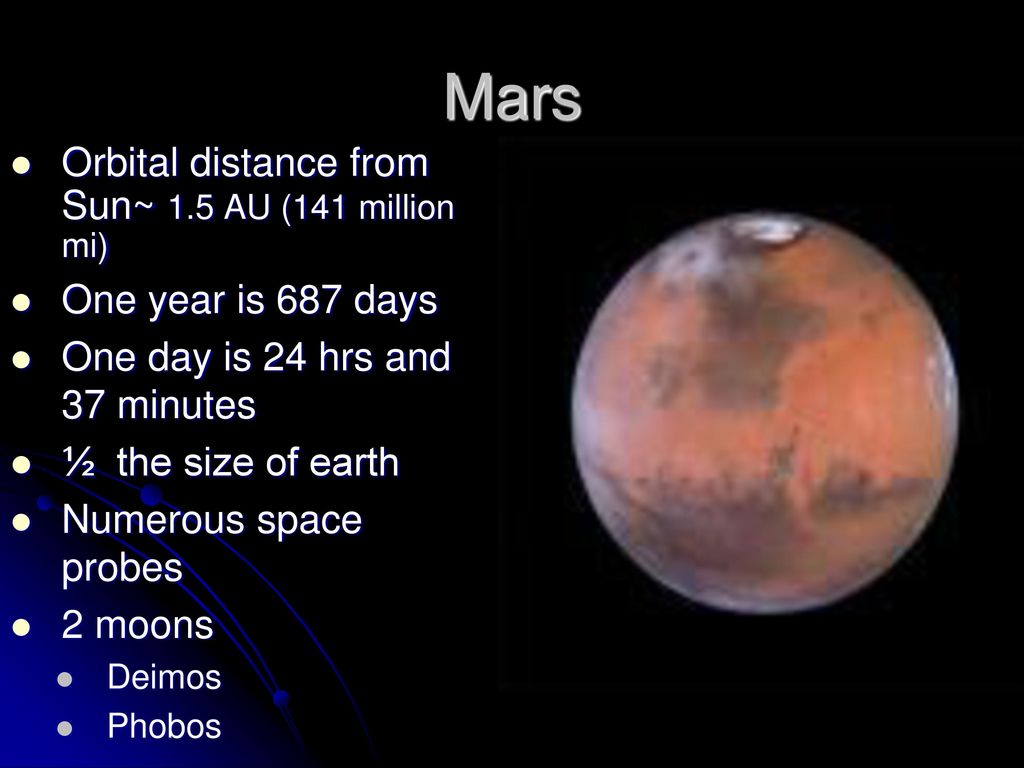 Mars

- Orbital distance from Sun~ 1.5 AU (141 million mi)
- One year is 687 days
- One day is 24 hrs and 37 minutes
- ½ the size of earth
- Numerous space probes
- 2 moons
  - Deimos
  - Phobos